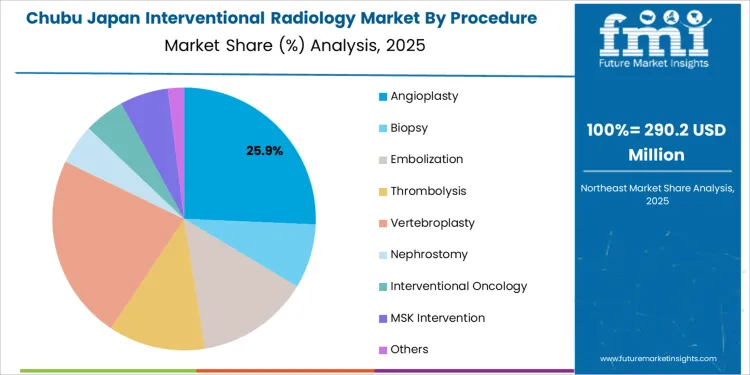 Chubu Japan Interventional Radiology Market By Procedure

Market Share (%) Analysis, 2025

25.9%

Angioplasty
Biopsy
Embolization
Thrombolysis
Vertebroplasty
Nephrostomy
Interventional Oncology
MSK Intervention
Others

fmi
Future Market Insights

100%= 290.2 USD Million

Northeast Market Share Analysis, 2025

www.futuremarketinsights.com